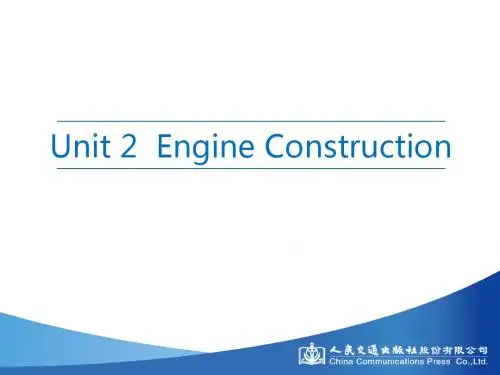 Unit 2 Engine Construction

人民交通出版社股份有限公司
China Communications Press Co.,Ltd.